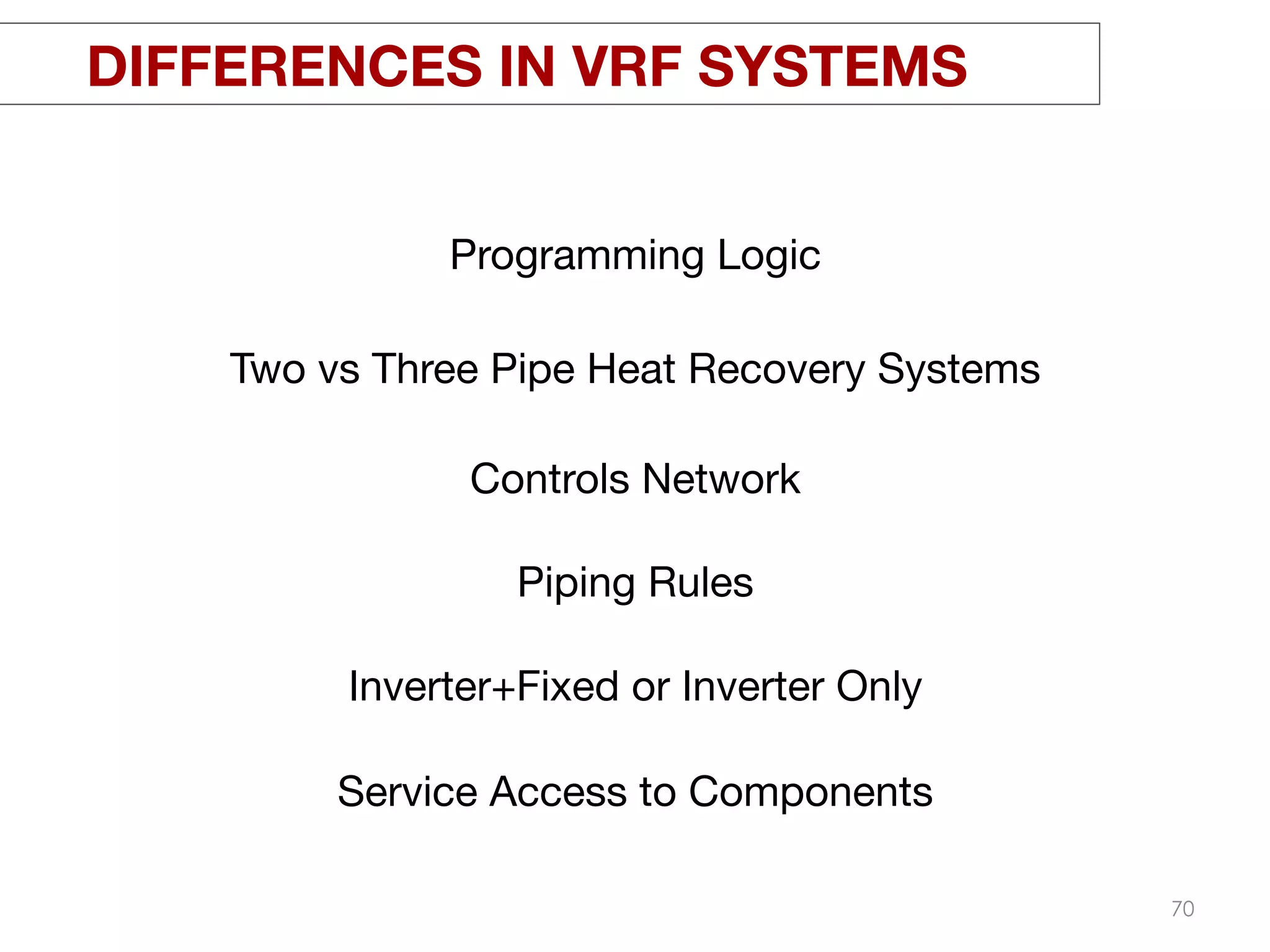 DIFFERENCES IN VRF SYSTEMS

Programming Logic

Two vs Three Pipe Heat Recovery Systems

Controls Network

Piping Rules

Inverter+Fixed or Inverter Only

Service Access to Components

70